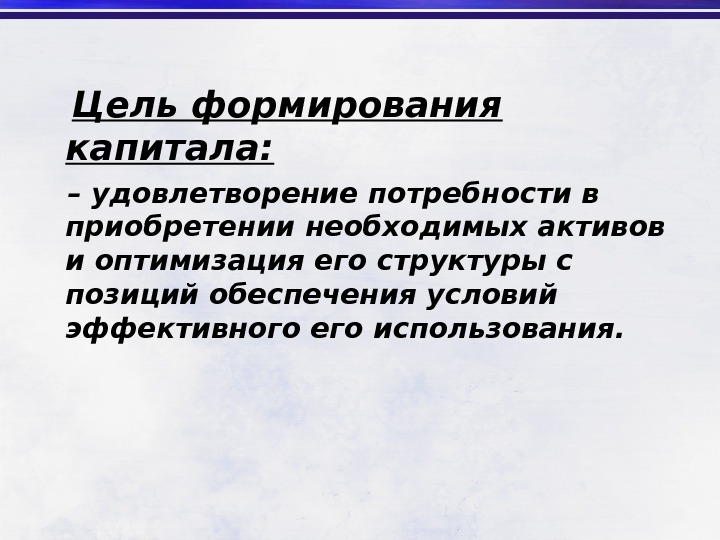 Цель формирования капитала:

– удовлетворение потребности в приобретении необходимых активов и оптимизация его структуры с позиций обеспечения условий эффективного его использования.